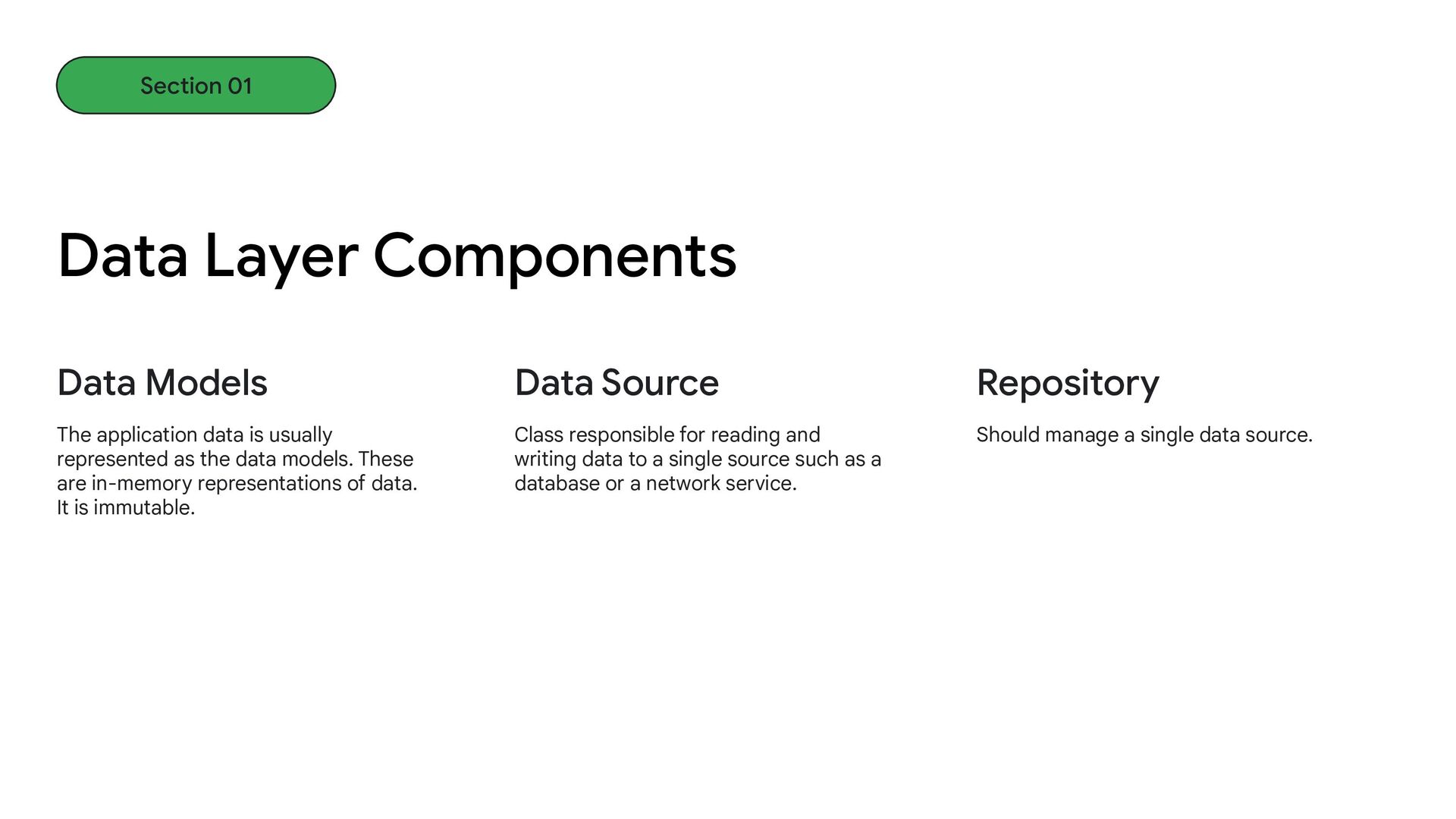 Section 01

Data Layer Components

Data Models

The application data is usually represented as the data models. These are in-memory representations of data. It is immutable.

Data Source

Class responsible for reading and writing data to a single source such as a database or a network service.

Repository

Should manage a single data source.